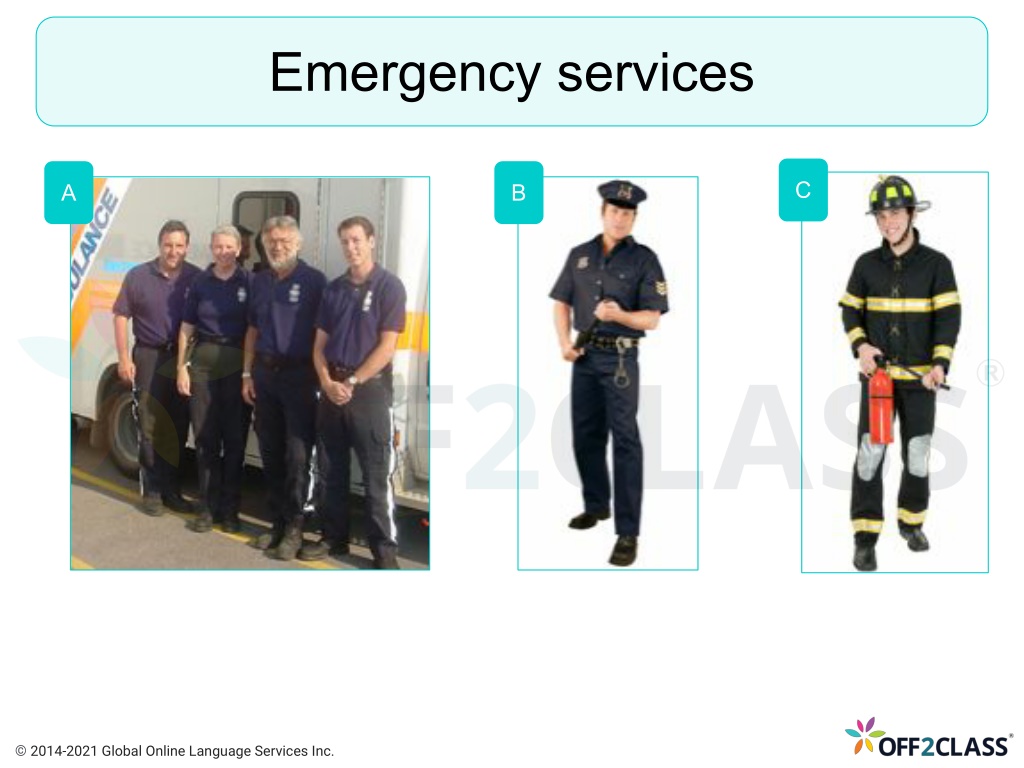 Emergency services

A

ULANCE

B

C

OFF2CLASS®

© 2014-2021 Global Online Language Services Inc.

OFF2CLASS®